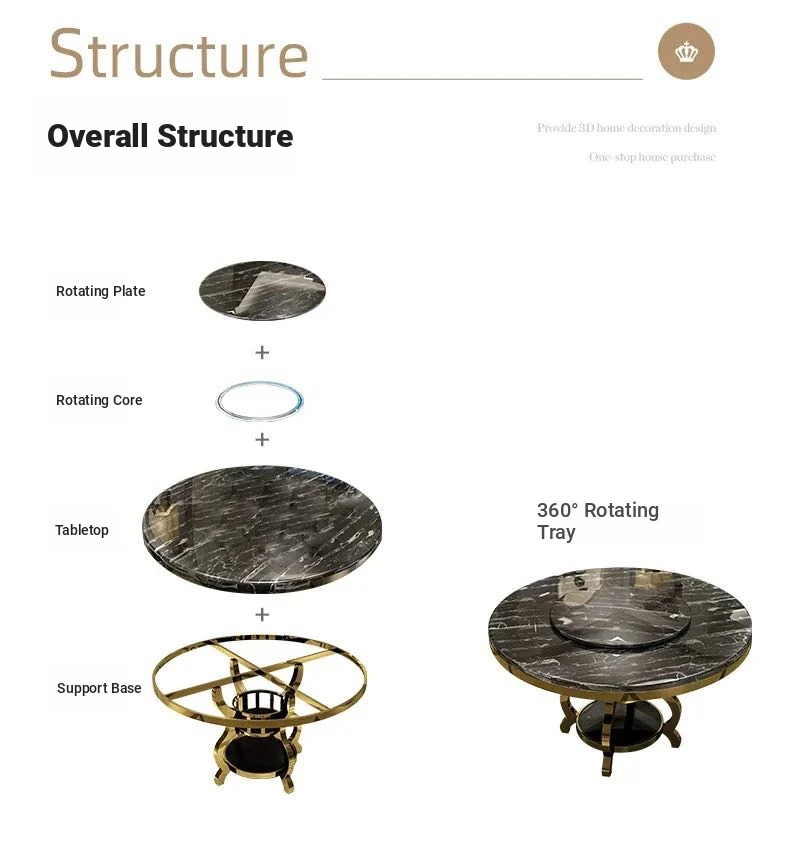 Structure

Overall Structure

Provide 3D home decoration design

One-stop house purchase

Rotating Plate

+

Rotating Core

+

Tabletop

+

Support Base

360° Rotating Tray